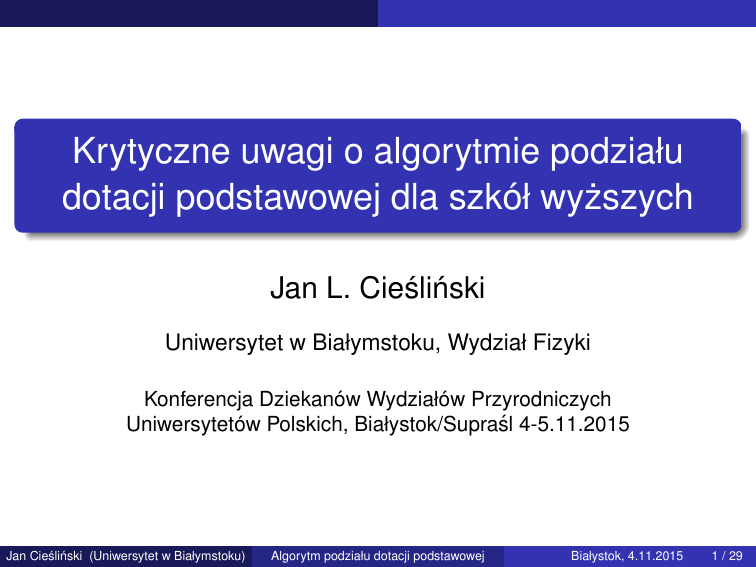 Krytyczne uwagi o algorytmie podziału dotacji podstawowej dla szkół wyższych

Jan L. Cieśliński

Uniwersytet w Białymstoku, Wydział Fizyki

Konferencja Dziekanów Wydziałów Przyrodniczych Uniwersytetów Polskich, Białystok/Supraśl 4-5.11.2015

Jan Cieśliński (Uniwersytet w Białymstoku) Algorytm podziału dotacji podstawowej Białystok, 4.11.2015 1 / 29